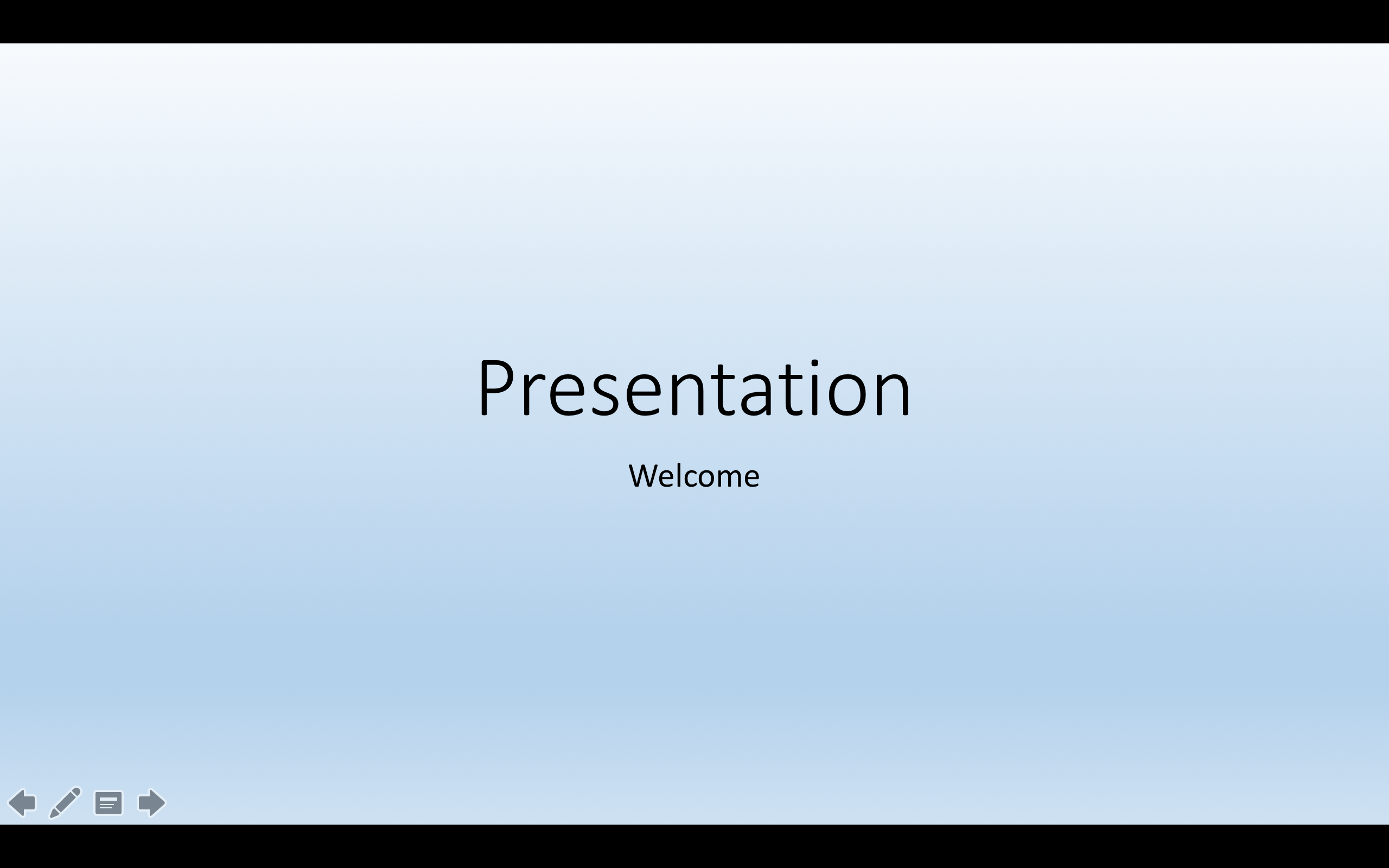 Presentation

Welcome